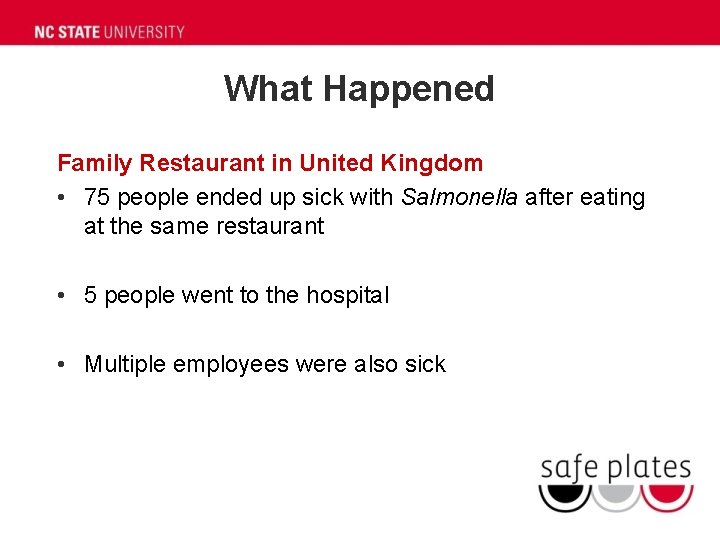 NC STATE UNIVERSITY

What Happened

Family Restaurant in United Kingdom

• 75 people ended up sick with Salmonella after eating at the same restaurant

• 5 people went to the hospital

• Multiple employees were also sick

safe plates